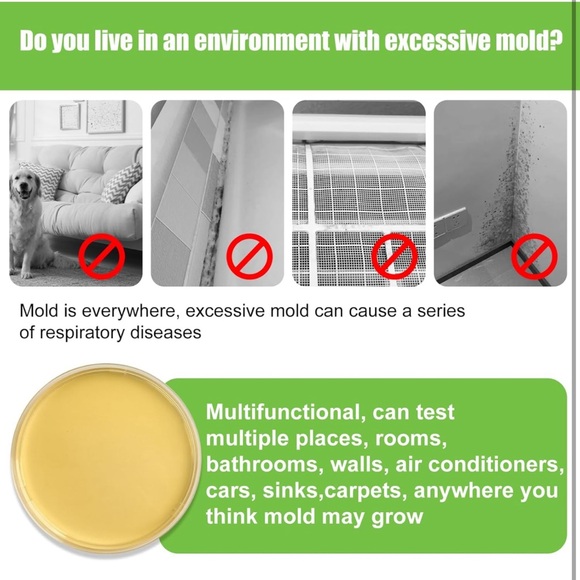 Do you live in an environment with excessive mold?

Mold is everywhere, excessive mold can cause a series of respiratory diseases

Multifunctional, can test multiple places, rooms, bathrooms, walls, air conditioners, cars, sinks,carpets, anywhere you think mold may grow